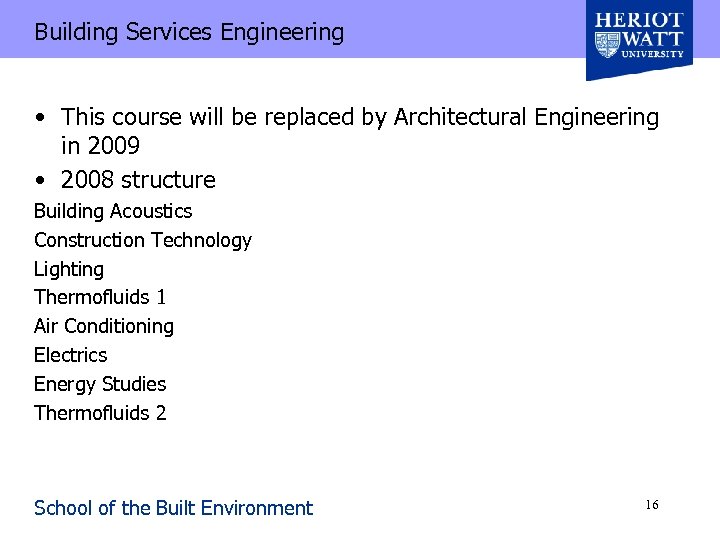 Building Services Engineering

HERIOT
WATT
UNIVERSITY

• This course will be replaced by Architectural Engineering in 2009
• 2008 structure

Building Acoustics
Construction Technology
Lighting
Thermofluids 1
Air Conditioning
Electrics
Energy Studies
Thermofluids 2

School of the Built Environment

16